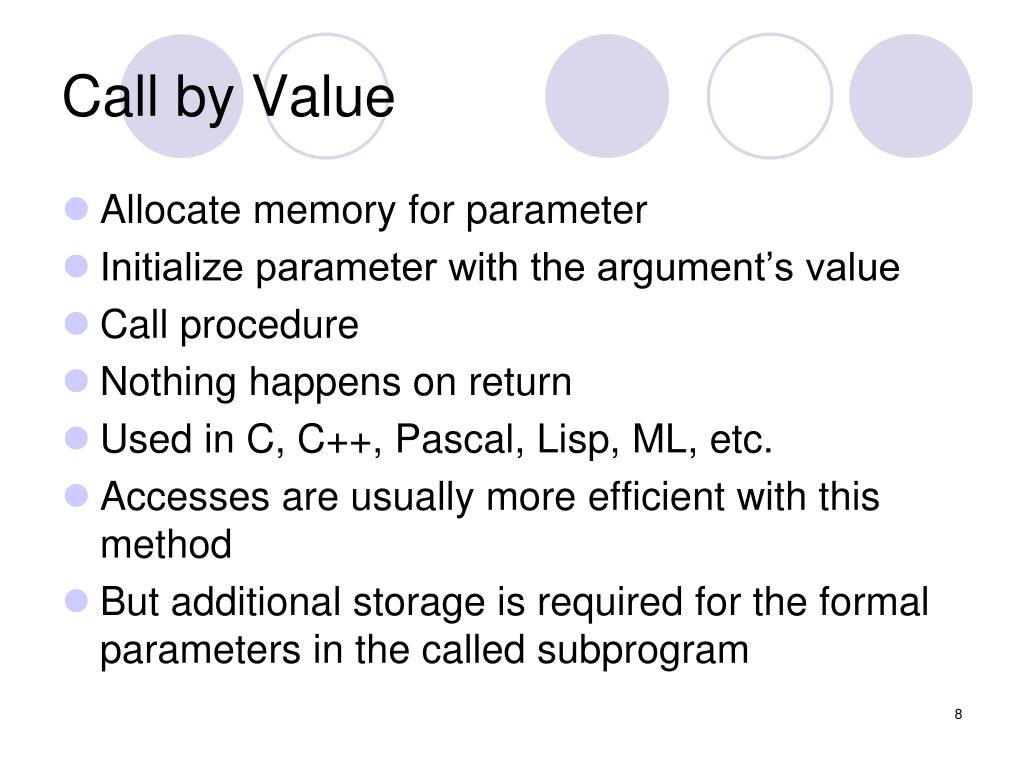 Call by Value

- Allocate memory for parameter
- Initialize parameter with the argument’s value
- Call procedure
- Nothing happens on return
- Used in C, C++, Pascal, Lisp, ML, etc.
- Accesses are usually more efficient with this method
- But additional storage is required for the formal parameters in the called subprogram

8